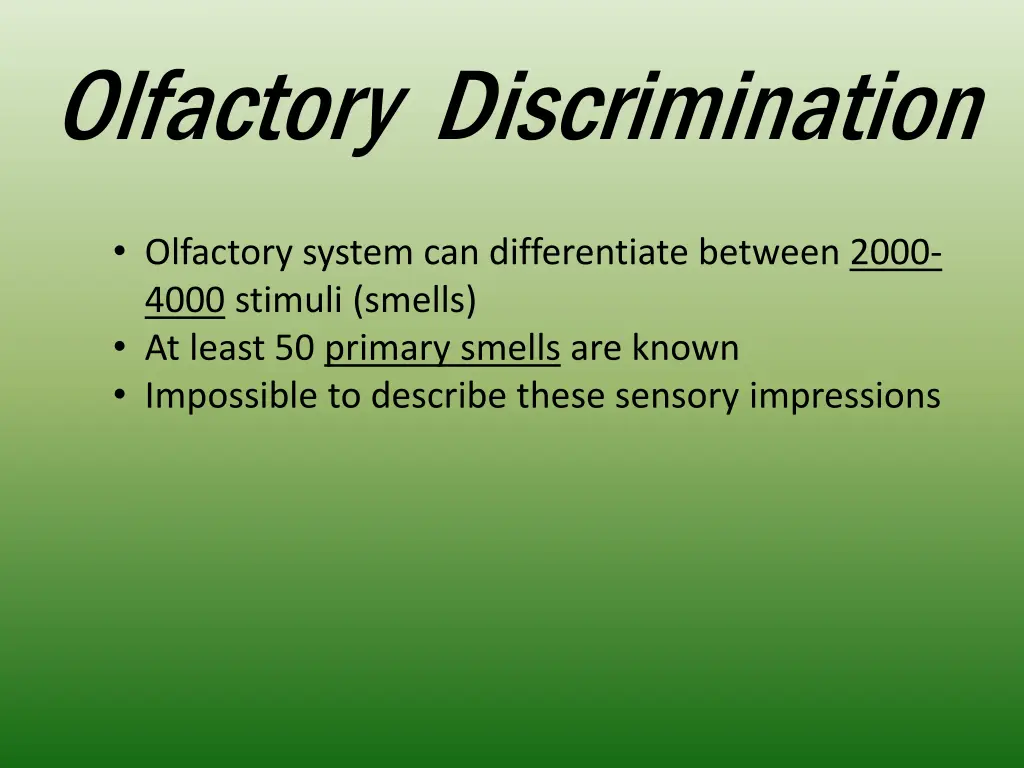 Olfactory Discrimination

• Olfactory system can differentiate between 2000-4000 stimuli (smells)
• At least 50 primary smells are known
• Impossible to describe these sensory impressions